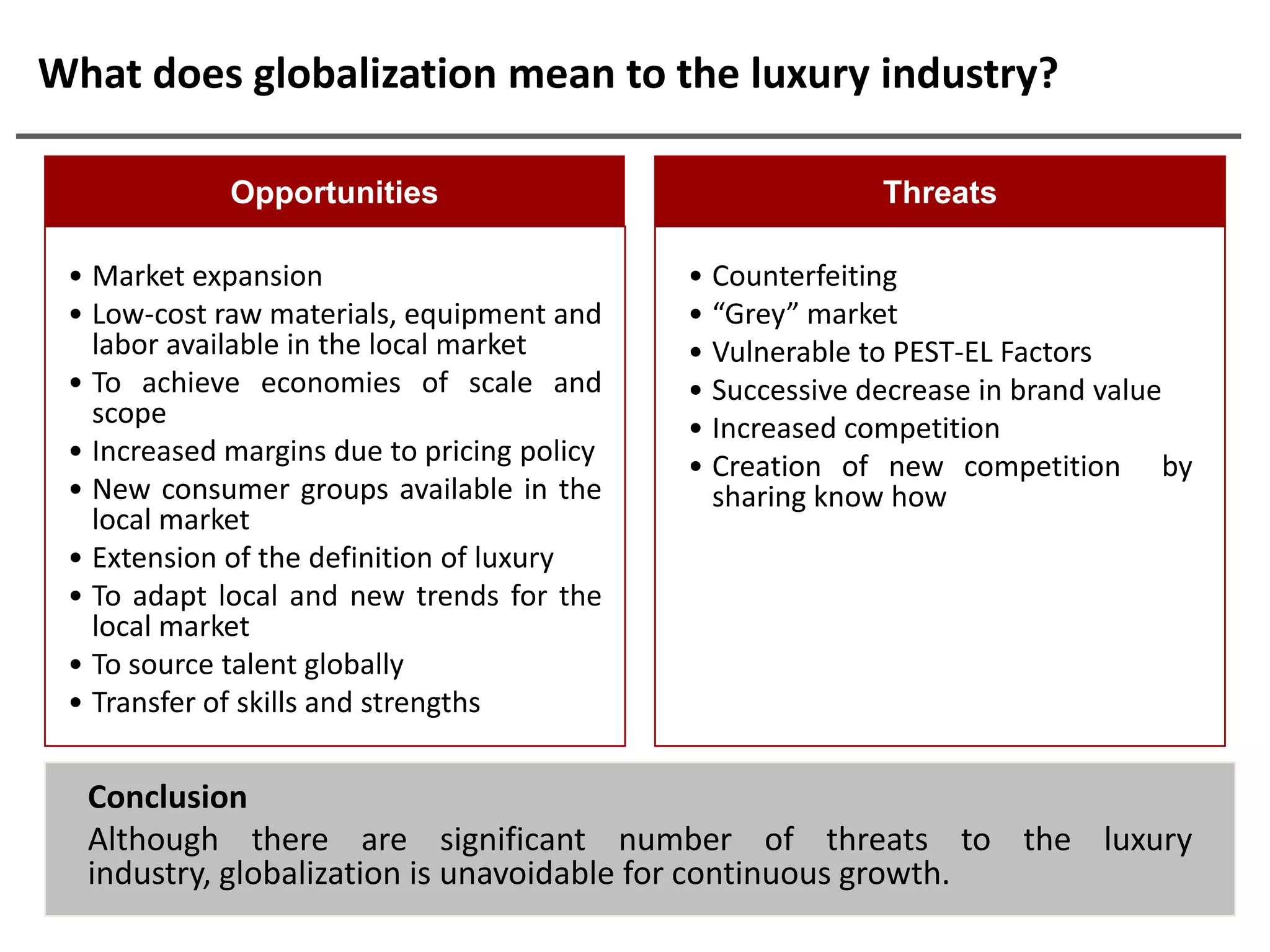 What does globalization mean to the luxury industry?

Opportunities

• Market expansion
• Low-cost raw materials, equipment and labor available in the local market
• To achieve economies of scale and scope
• Increased margins due to pricing policy
• New consumer groups available in the local market
• Extension of the definition of luxury
• To adapt local and new trends for the local market
• To source talent globally
• Transfer of skills and strengths

Threats

• Counterfeiting
• “Grey” market
• Vulnerable to PEST-EL Factors
• Successive decrease in brand value
• Increased competition
• Creation of new competition by sharing know how

Conclusion
Although there are significant number of threats to the luxury industry, globalization is unavoidable for continuous growth.